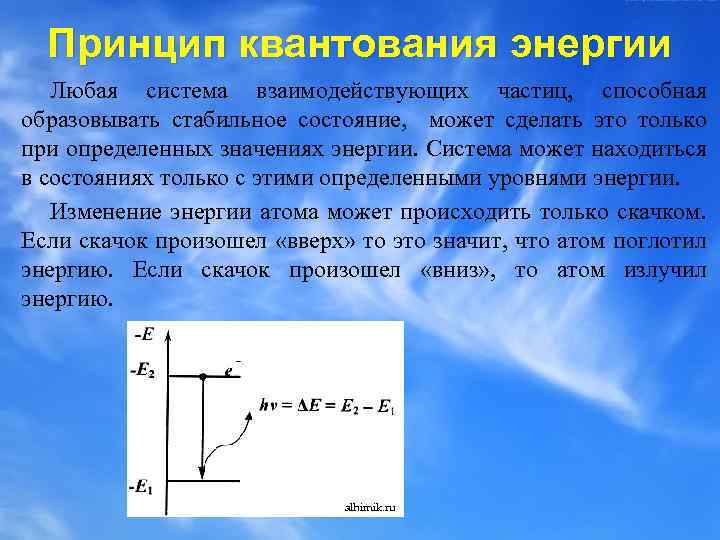 Принцип квантования энергии

Любая система взаимодействующих частиц, способная образовывать стабильное состояние, может сделать это только при определенных значениях энергии. Система может находиться в состояниях только с этими определенными уровнями энергии.

Изменение энергии атома может происходить только скачком. Если скачок произошел «вверх» то это значит, что атом поглотил энергию. Если скачок произошел «вниз», то атом излучил энергию.

$-E$

$-E_2$

$e^-$

$h\nu = \Delta E = E_2 - E_1$

$-E_1$

alhimik.ru